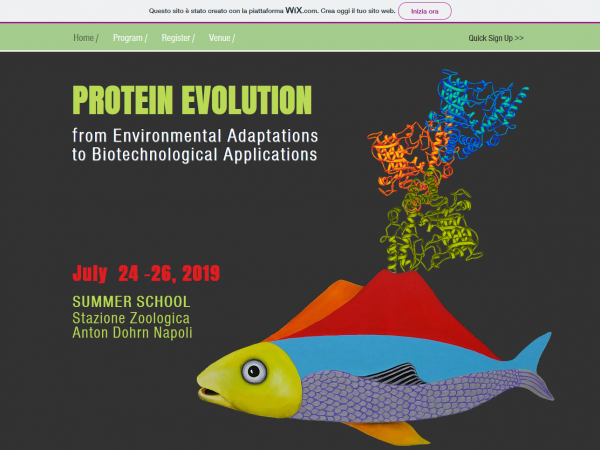 Questo sito è stato creato con la piattaforma WiX.com. Crea oggi il tuo sito web. Inizia ora

Home / Program / Register / Venue / Quick Sign Up >>

PROTEIN EVOLUTION

from Environmental Adaptations to Biotechnological Applications

July 24 -26, 2019

SUMMER SCHOOL
Stazione Zoologica
Anton Dohrn Napoli